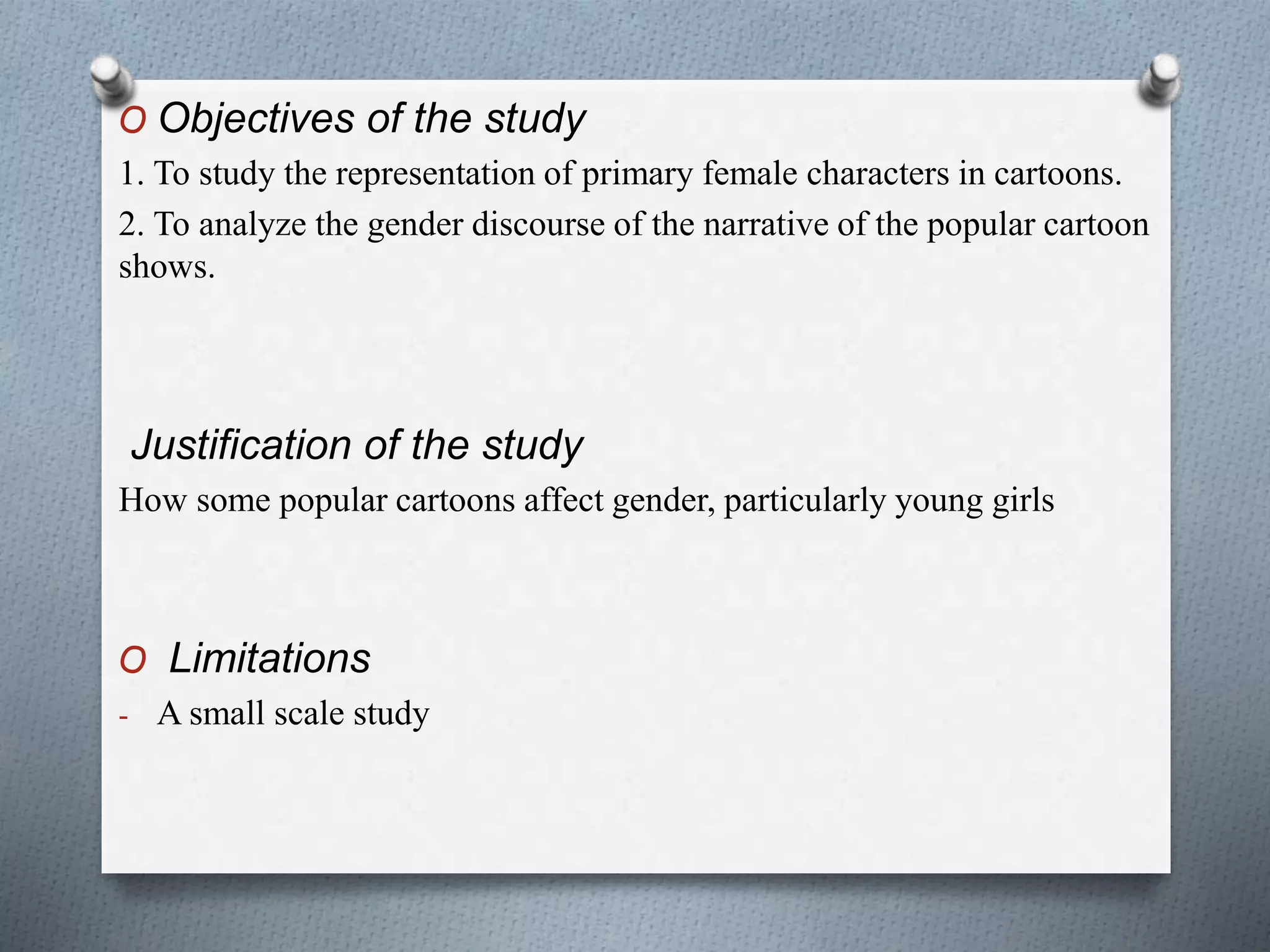 O Objectives of the study

1. To study the representation of primary female characters in cartoons.

2. To analyze the gender discourse of the narrative of the popular cartoon shows.

Justification of the study

How some popular cartoons affect gender, particularly young girls

O Limitations

- A small scale study